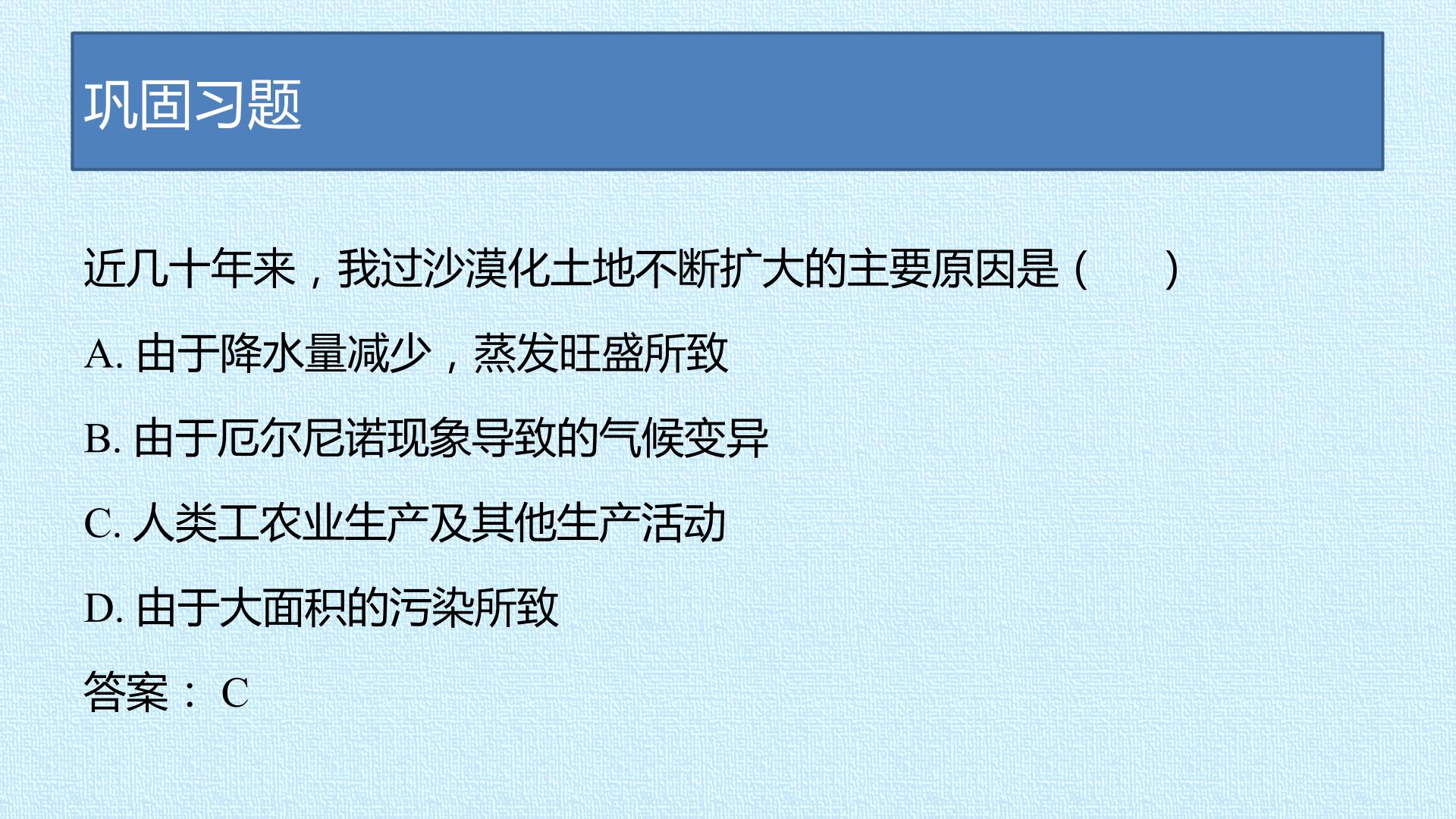 巩固习题

近几十年来，我过沙漠化土地不断扩大的主要原因是（ ）

A.由于降水量减少，蒸发旺盛所致

B.由于厄尔尼诺现象导致的气候变异

C.人类工农业生产及其他生产活动

D.由于大面积的污染所致

答案：C